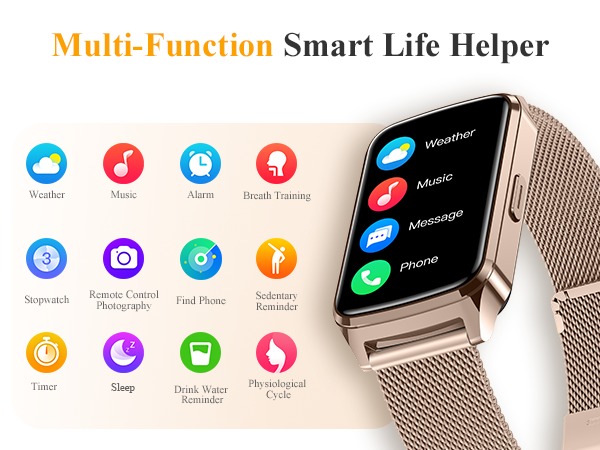 Multi-Function Smart Life Helper

Weather

Music

Alarm

Breath Training

3

Stopwatch

Remote Control Photography

Find Phone

Sedentary Reminder

Timer

Sleep

Drink Water Reminder

Physiological Cycle

Weather

Music

Message

Phone